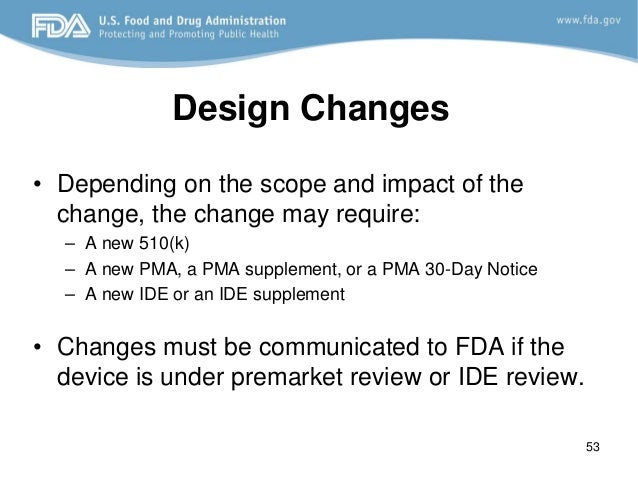 FDA U.S. Food and Drug Administration
Protecting and Promoting Public Health

www.fda.gov

Design Changes

• Depending on the scope and impact of the change, the change may require:
– A new 510(k)
– A new PMA, a PMA supplement, or a PMA 30-Day Notice
– A new IDE or an IDE supplement

• Changes must be communicated to FDA if the device is under premarket review or IDE review.

53